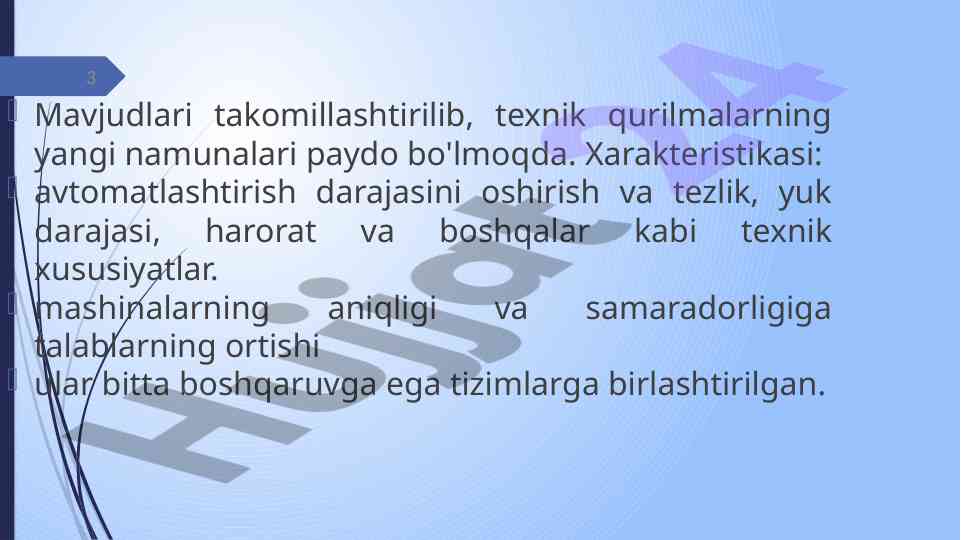 3

Mavjudlari takomillashtirilib, texnik qurilmalarning yangi namunalari paydo bo'lmoqda. Xarakteristikasi:

avtomatlashtirish darajasini oshirish va tezlik, yuk darajasi, harorat va boshqalar kabi texnik xususiyatlar.

mashinalarning aniqligi va samaradorligiga talablarning ortishi

ular bitta boshqaruvga ega tizimlarga birlashtirilgan.

Hujjat24